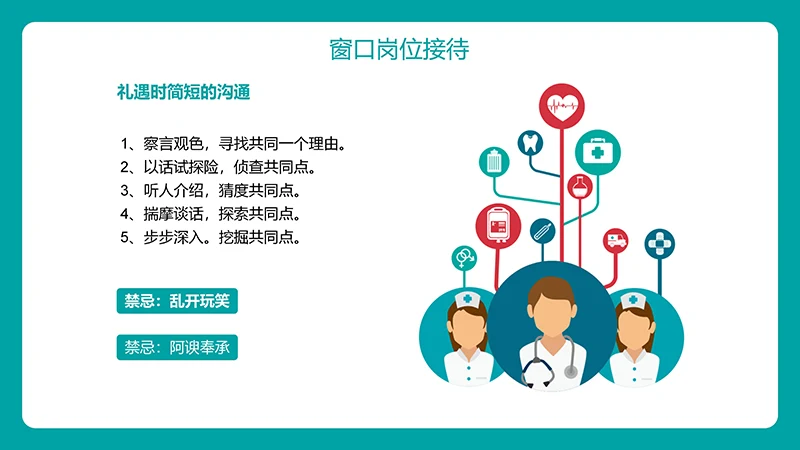 窗口岗位接待

礼遇时简短的沟通

1、察言观色，寻找共同一个理由。
2、以话试探险，侦查共同点。
3、听人介绍，猜度共同点。
4、揣摩谈话，探索共同点。
5、步步深入。挖掘共同点。

禁忌：乱开玩笑

禁忌：阿谀奉承